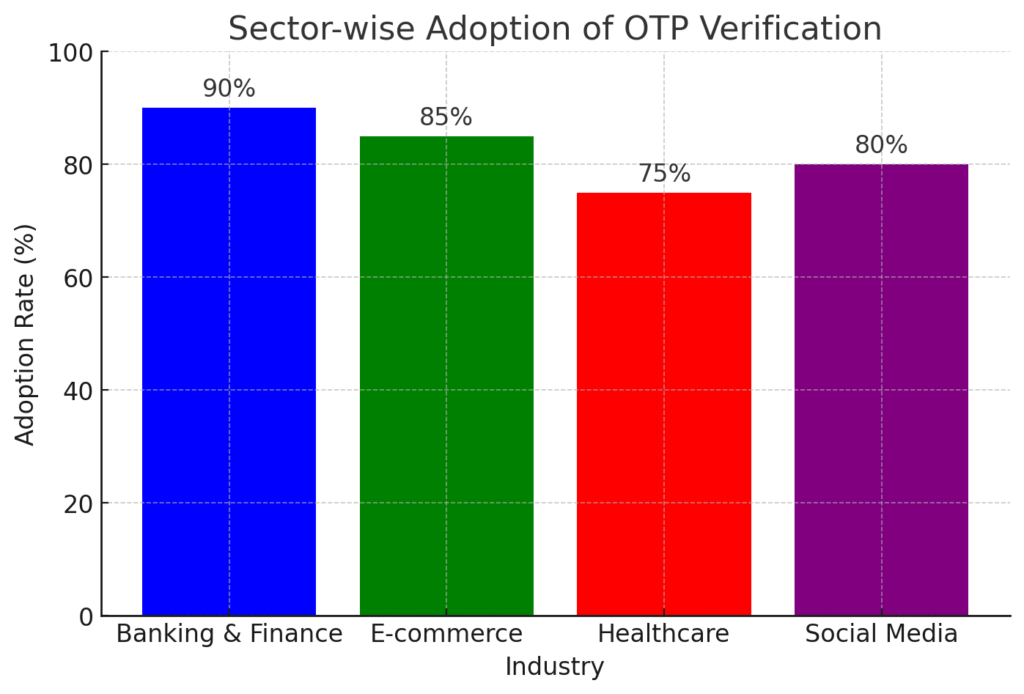 Sector-wise Adoption of OTP Verification

Adoption Rate (%)

100
80
60
40
20
0

90%
85%
75%
80%

Banking & Finance
E-commerce
Healthcare
Social Media

Industry